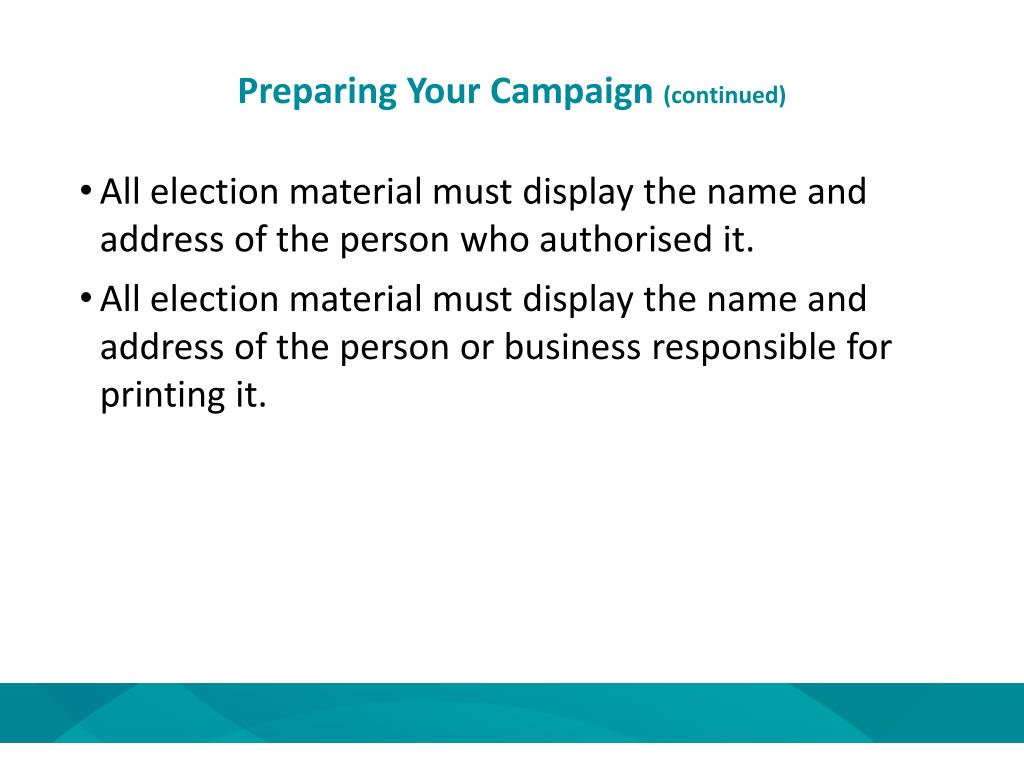 Preparing Your Campaign (continued)

• All election material must display the name and address of the person who authorised it.

• All election material must display the name and address of the person or business responsible for printing it.